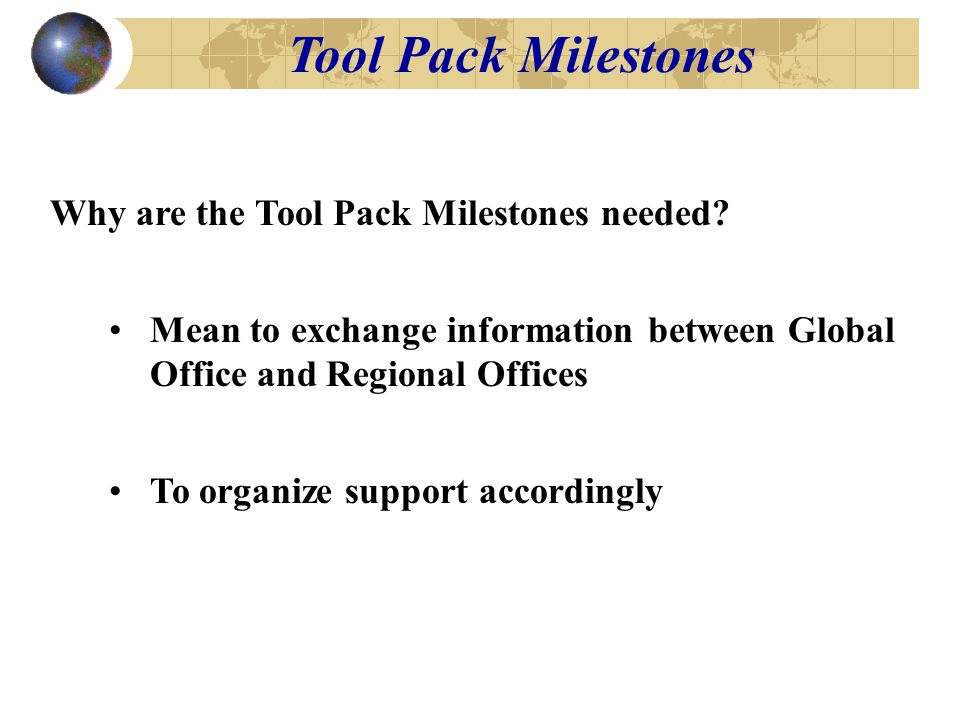 Tool Pack Milestones

Why are the Tool Pack Milestones needed?

• Mean to exchange information between Global Office and Regional Offices

• To organize support accordingly